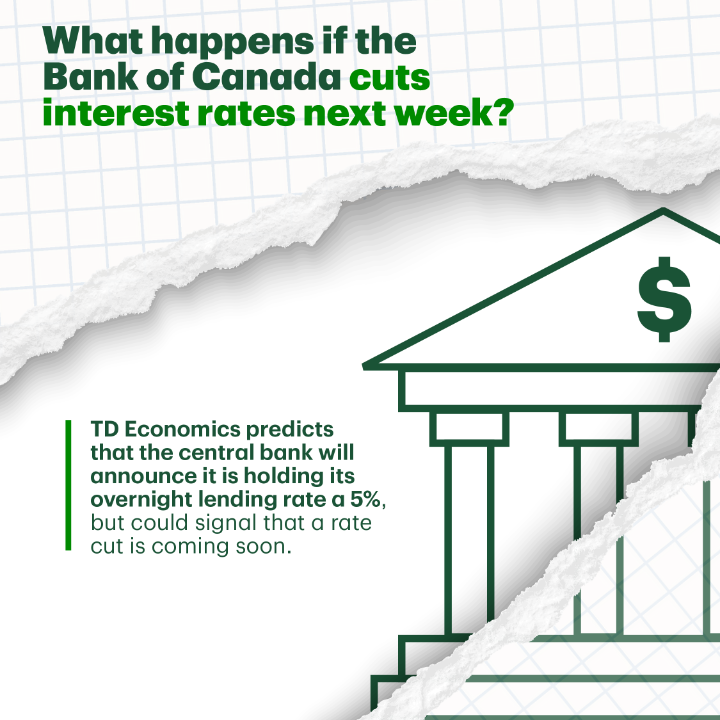 What happens if the Bank of Canada cuts interest rates next week?

$

TD Economics predicts that the central bank will announce it is holding its overnight lending rate a 5%, but could signal that a rate cut is coming soon.